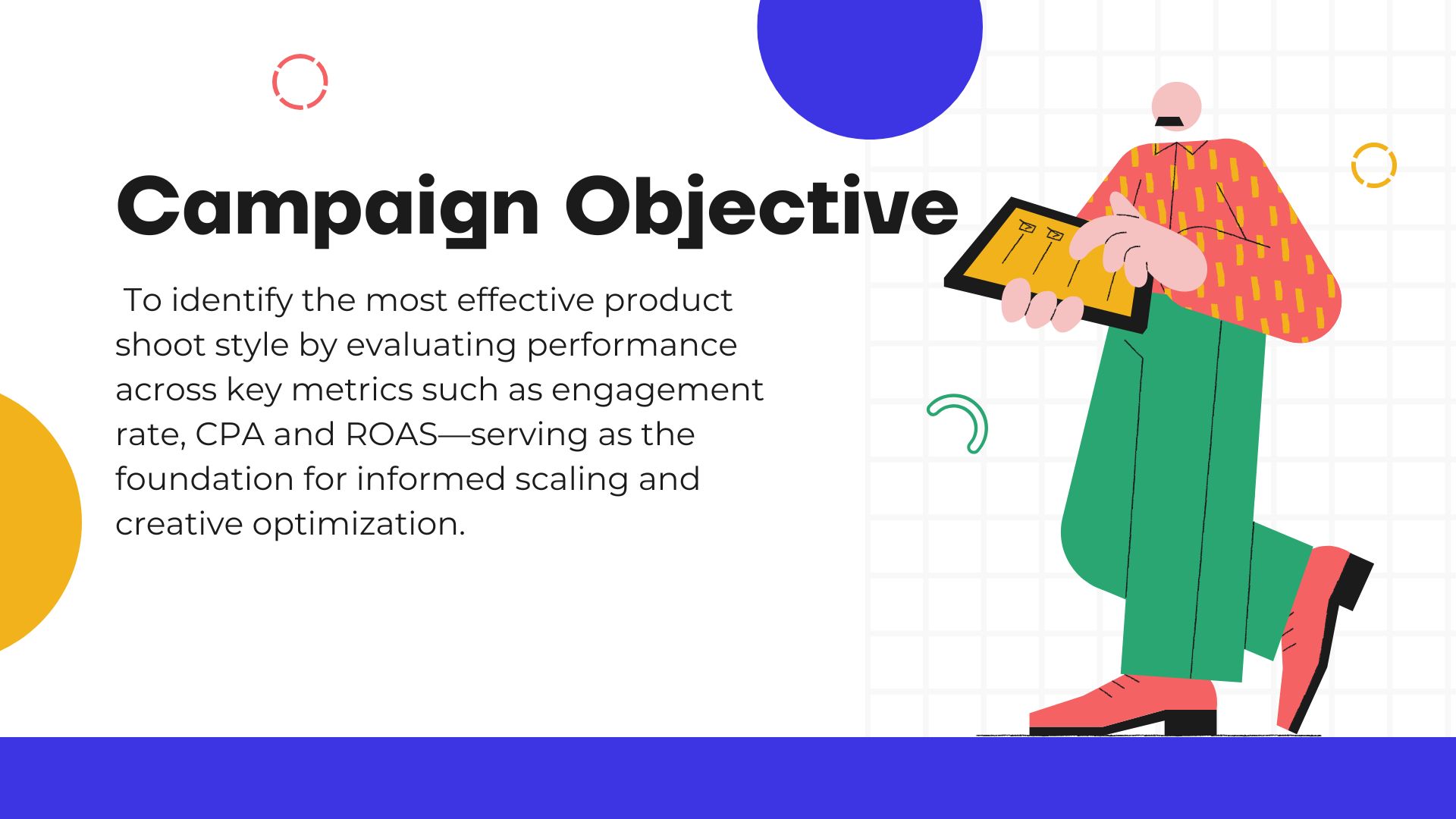 Campaign Objective

To identify the most effective product shoot style by evaluating performance across key metrics such as engagement rate, CPA and ROAS—serving as the foundation for informed scaling and creative optimization.